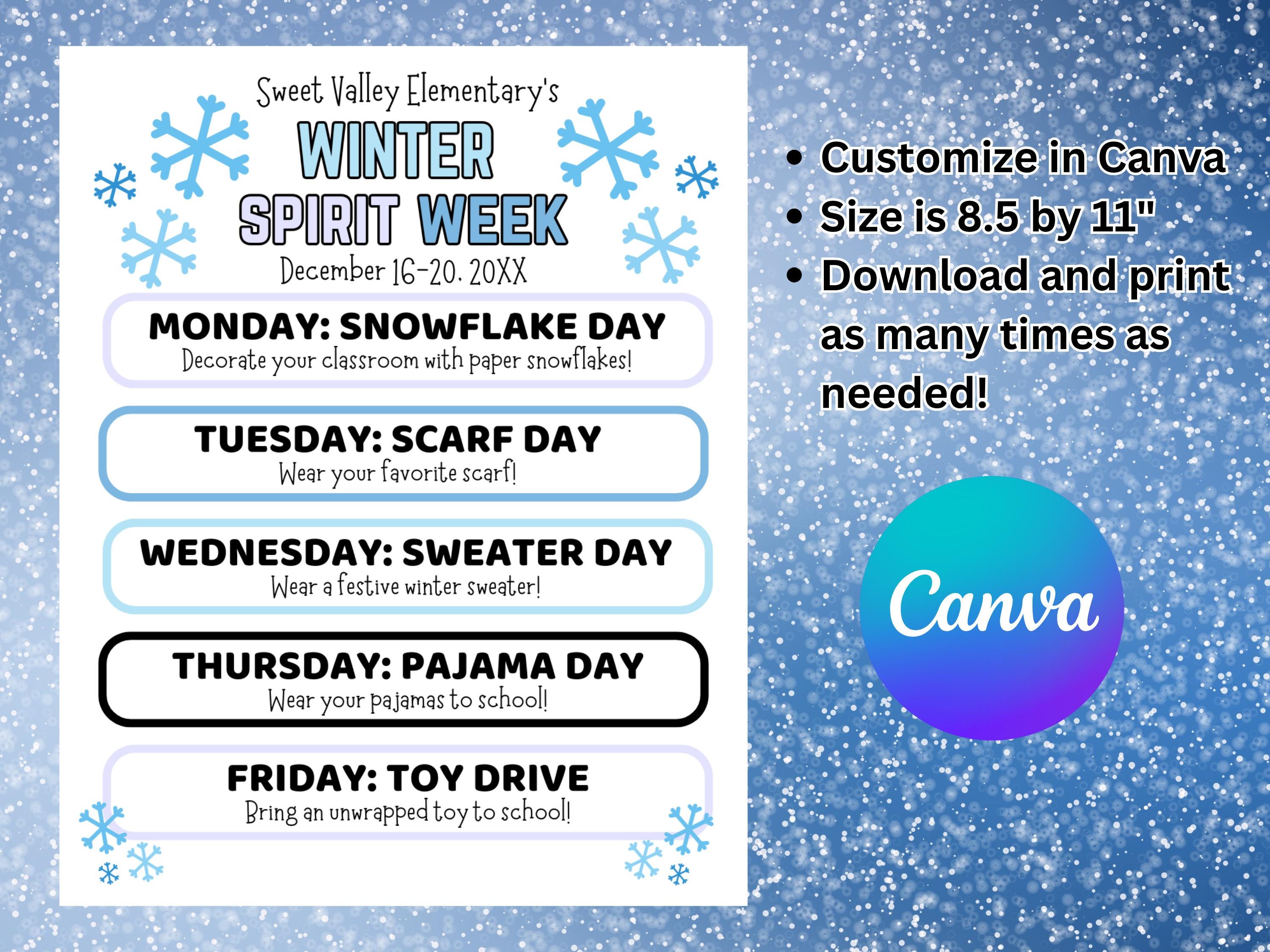 Sweet Valley Elementary's
WINTER
SPIRIT WEEK
December 16-20, 20XX

MONDAY: SNOWFLAKE DAY
Decorate your classroom with paper snowflakes!

TUESDAY: SCARF DAY
Wear your favorite scarf!

WEDNESDAY: SWEATER DAY
Wear a festive winter sweater!

THURSDAY: PAJAMA DAY
Wear your pajamas to school!

FRIDAY: TOY DRIVE
Bring an unwrapped toy to school!

• Customize in Canva
• Size is 8.5 by 11"
• Download and print as many times as needed!

Canva